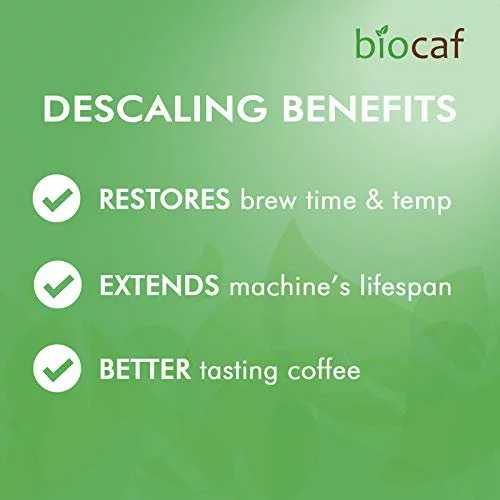 biocaf

DESCALING BENEFITS

RESTORES brew time & temp

EXTENDS machine's lifespan

BETTER tasting coffee